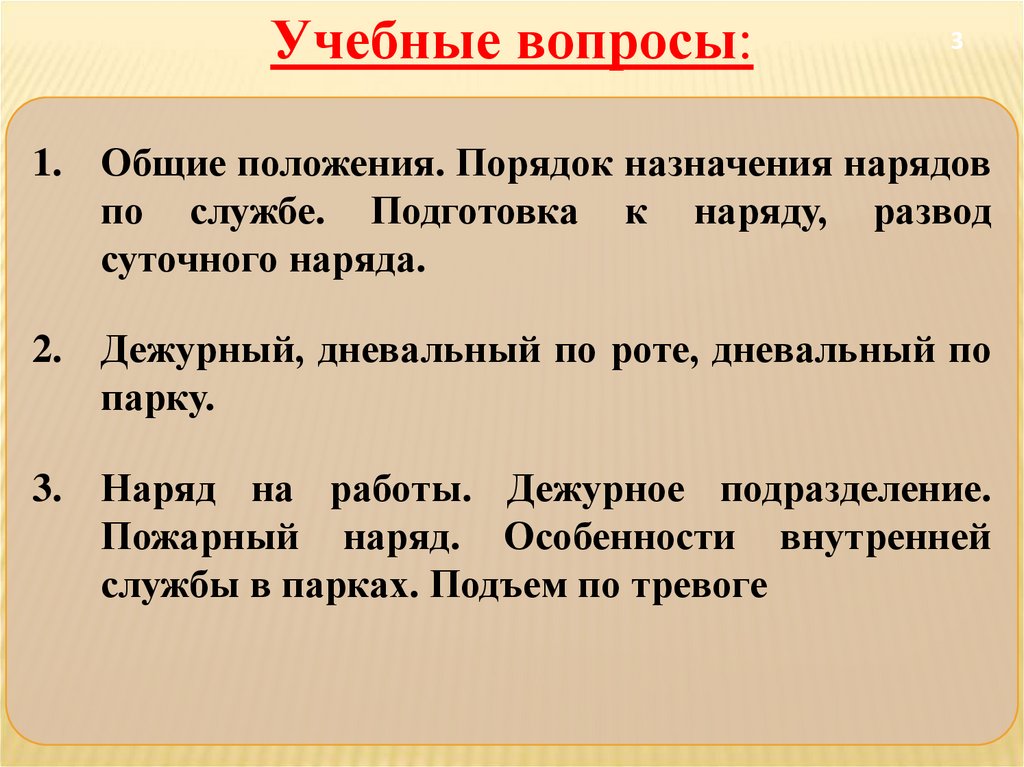 Учебные вопросы:

3

1. Общие положения. Порядок назначения нарядов по службе. Подготовка к наряду, развод суточного наряда.

2. Дежурный, дневальный по роте, дневальный по парку.

3. Наряд на работы. Дежурное подразделение. Пожарный наряд. Особенности внутренней службы в парках. Подъем по тревоге